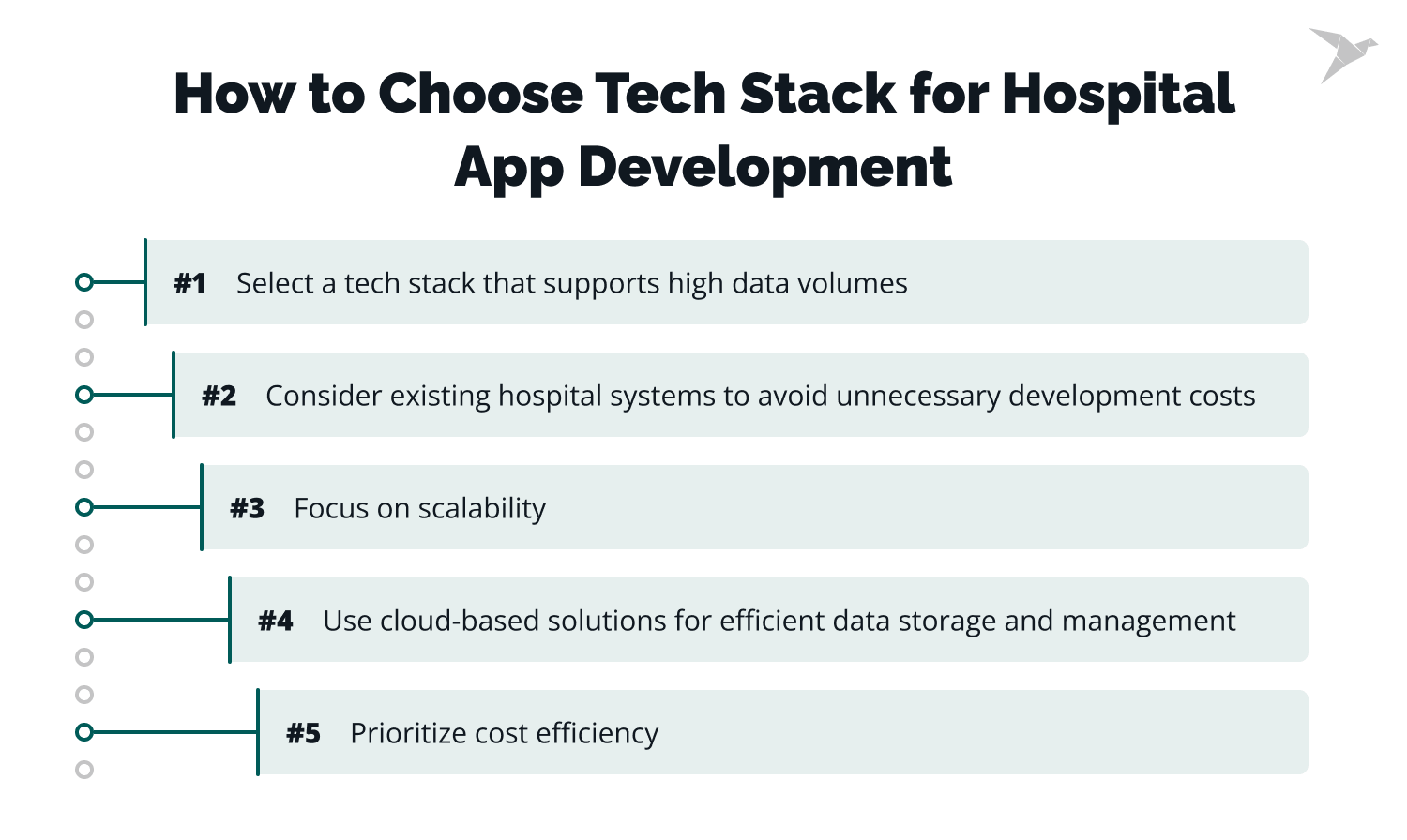 How to Choose Tech Stack for Hospital App Development

#1 Select a tech stack that supports high data volumes

#2 Consider existing hospital systems to avoid unnecessary development costs

#3 Focus on scalability

#4 Use cloud-based solutions for efficient data storage and management

#5 Prioritize cost efficiency